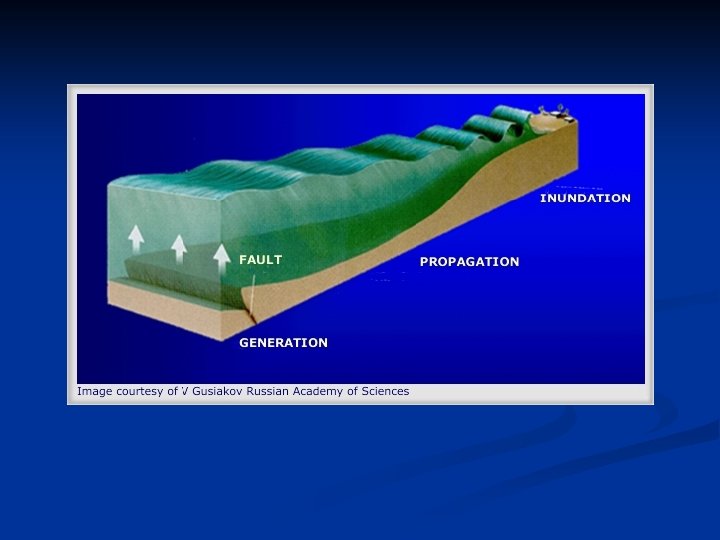 INUNDATION

FAULT

PROPAGATION

GENERATION

Image courtesy of V Gusiakov Russian Academy of Sciences